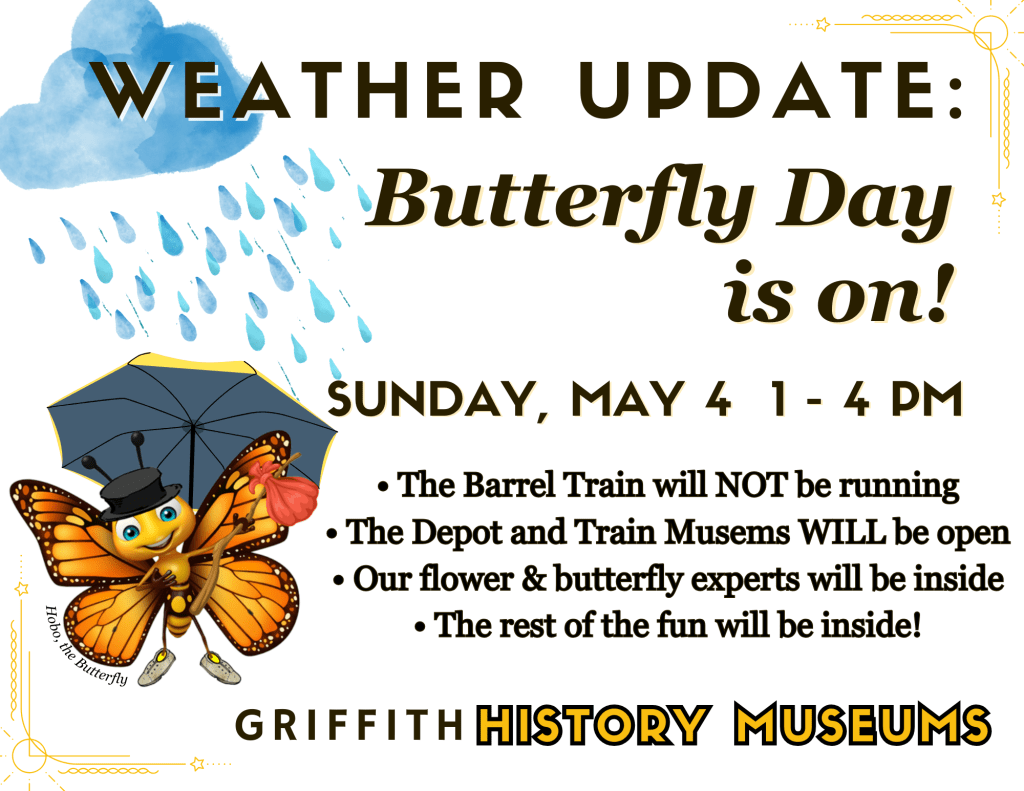 WEATHER UPDATE:

Butterfly Day is on!

SUNDAY, MAY 4 1 - 4 PM

• The Barrel Train will NOT be running
• The Depot and Train Musems WILL be open
• Our flower & butterfly experts will be inside
• The rest of the fun will be inside!

Hobo, the Butterfly

GRIFFITH HISTORY MUSEUMS